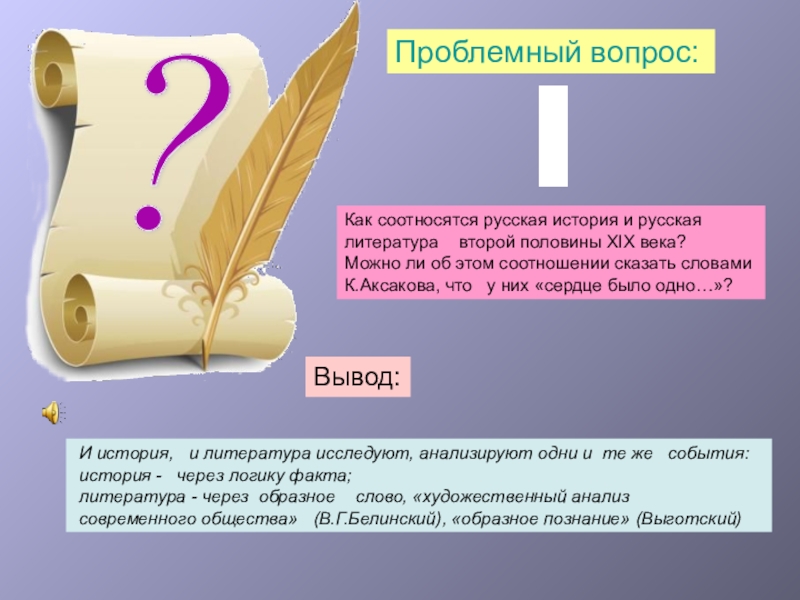 ?

Проблемный вопрос:

Как соотносятся русская история и русская литература второй половины XIX века?
Можно ли об этом соотношении сказать словами К.Аксакова, что у них «сердце было одно…»?

Вывод:

И история, и литература исследуют, анализируют одни и те же события:
история - через логику факта;
литература - через образное слово, «художественный анализ современного общества» (В.Г.Белинский), «образное познание» (Выготский)